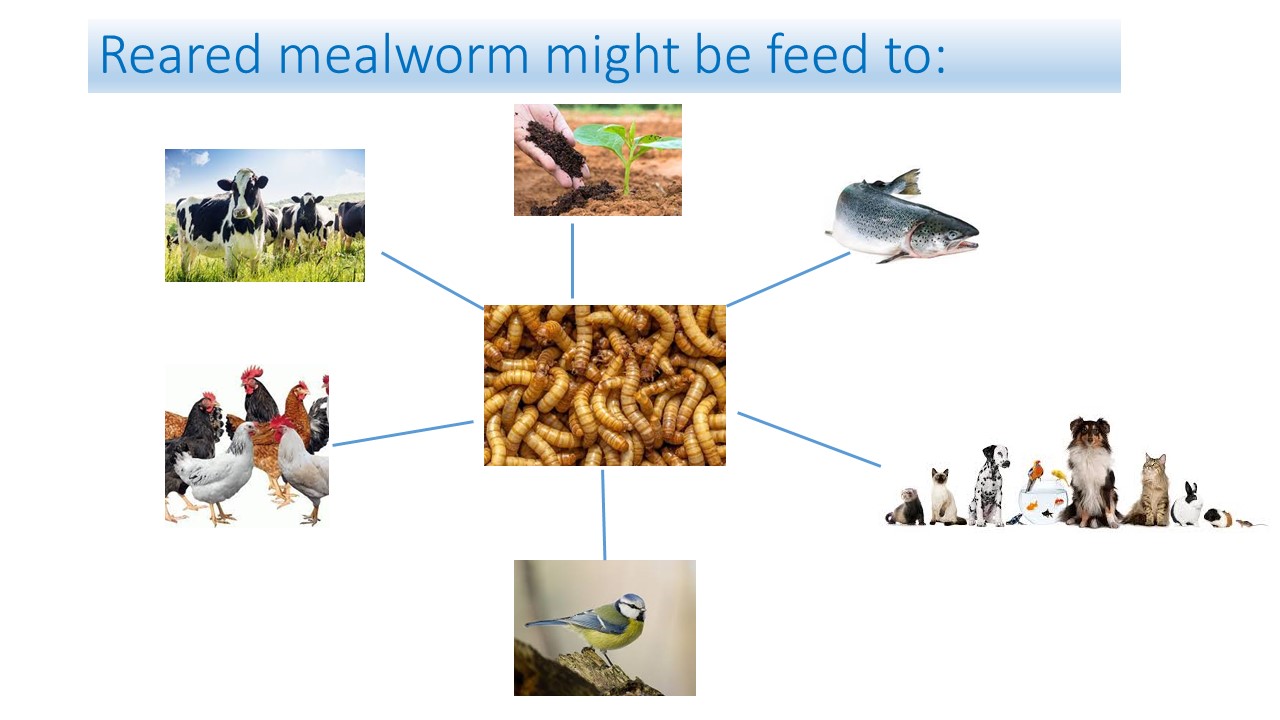 Reared mealworm might be feed to: